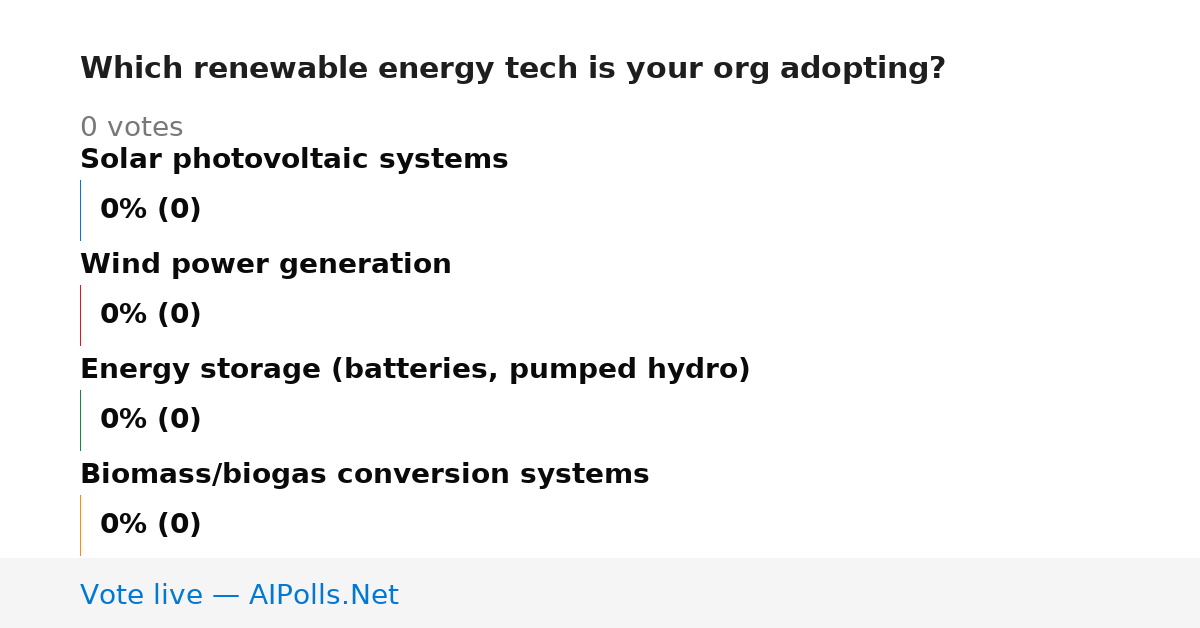 Which renewable energy tech is your org adopting?

0 votes

Solar photovoltaic systems

0% (0)

Wind power generation

0% (0)

Energy storage (batteries, pumped hydro)

0% (0)

Biomass/biogas conversion systems

0% (0)

Vote live — AIPolls.Net